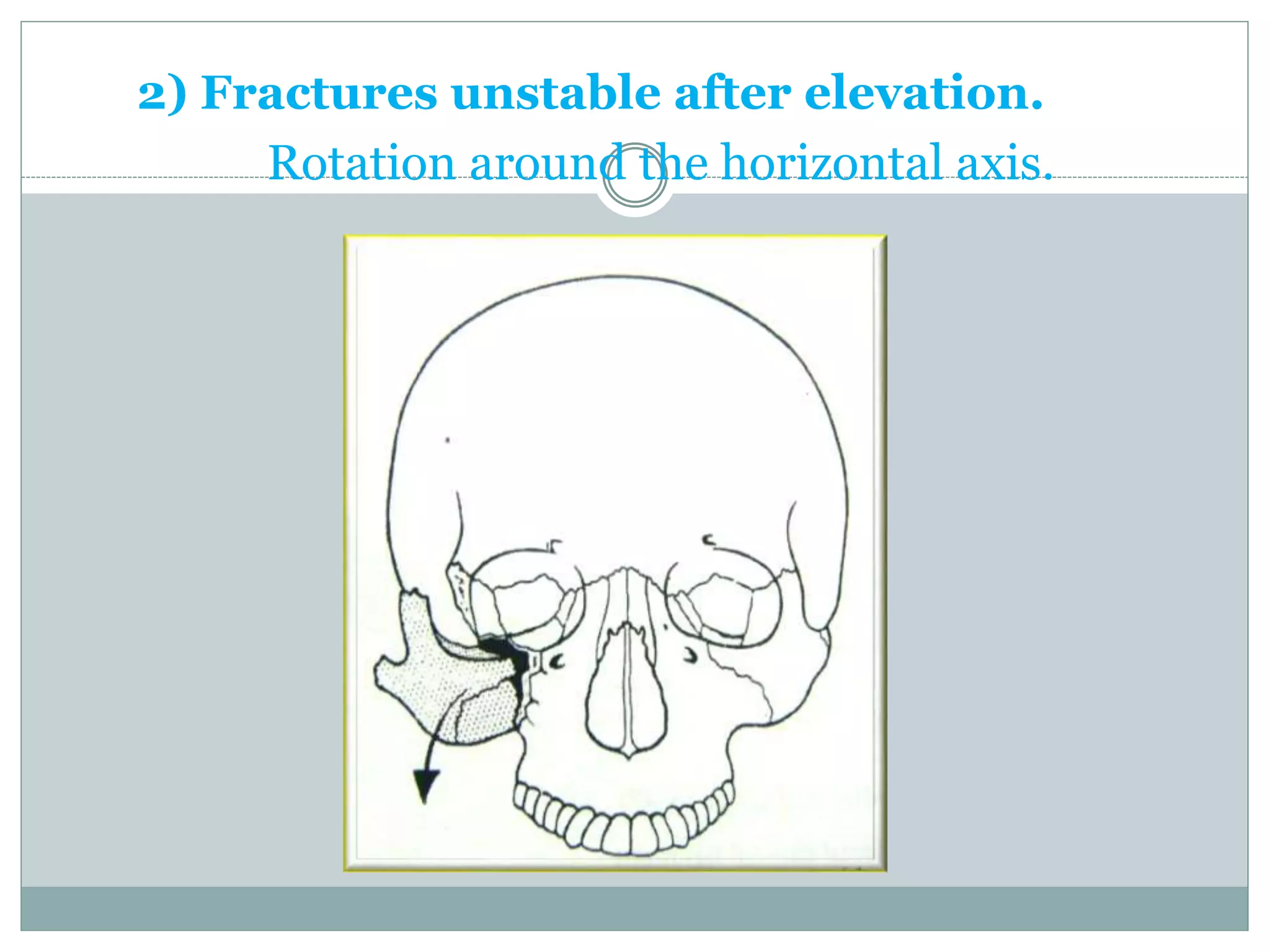 2) Fractures unstable after elevation.

Rotation around the horizontal axis.